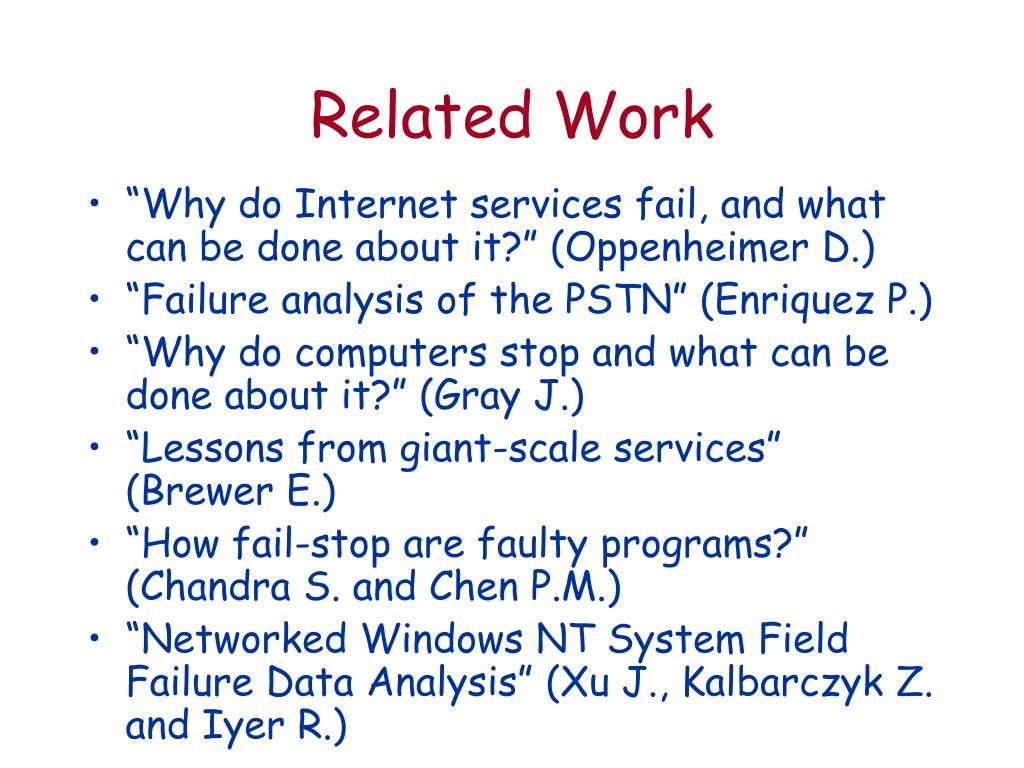 Related Work

• “Why do Internet services fail, and what can be done about it?” (Oppenheimer D.)
• “Failure analysis of the PSTN” (Enriquez P.)
• “Why do computers stop and what can be done about it?” (Gray J.)
• “Lessons from giant-scale services” (Brewer E.)
• “How fail-stop are faulty programs?” (Chandra S. and Chen P.M.)
• “Networked Windows NT System Field Failure Data Analysis” (Xu J., Kalbarczyk Z. and Iyer R.)